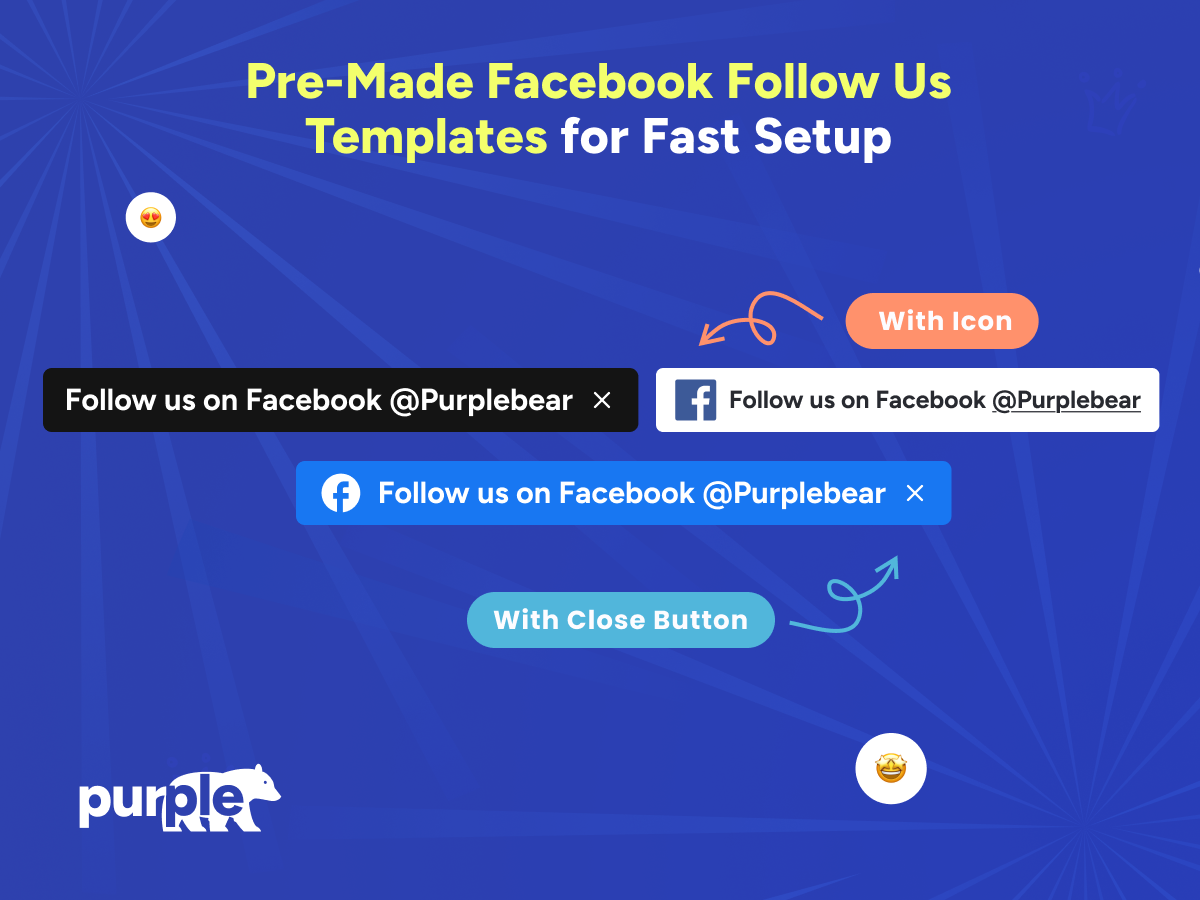 Pre-Made Facebook Follow Us Templates for Fast Setup

With Icon

Follow us on Facebook @Purplebear ×

Follow us on Facebook @Purplebear

Follow us on Facebook @Purplebear ×

With Close Button

purple